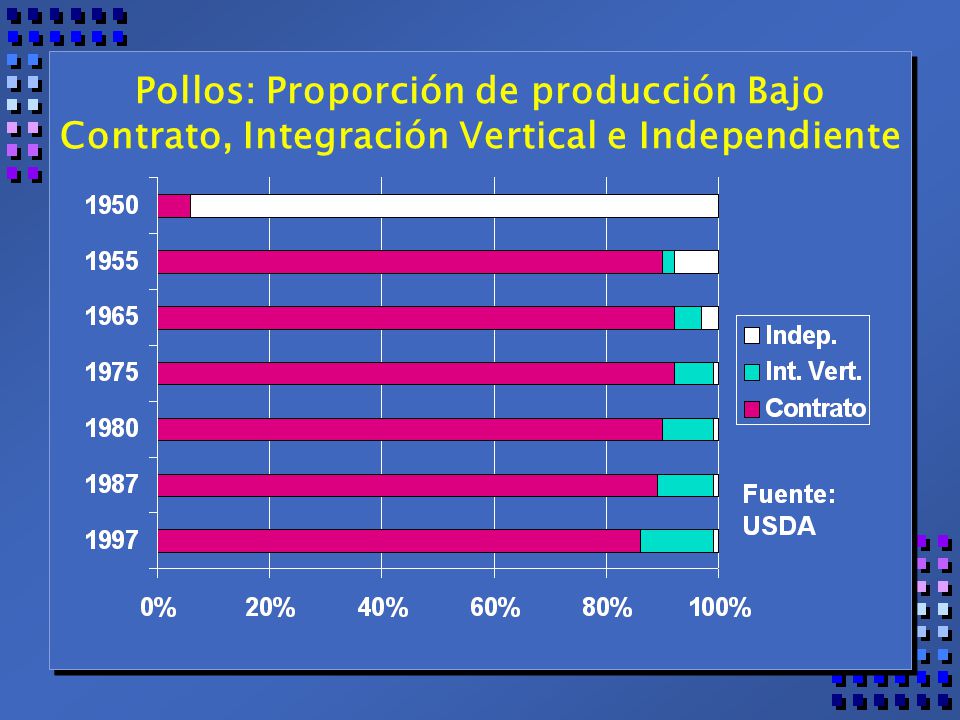 Pollos: Proporción de producción Bajo Contrato, Integración Vertical e Independiente

1950
1955
1965
1975
1980
1987
1997

0%
20%
40%
60%
80%
100%

Indep.
Int. Vert.
Contrato

Fuente: USDA